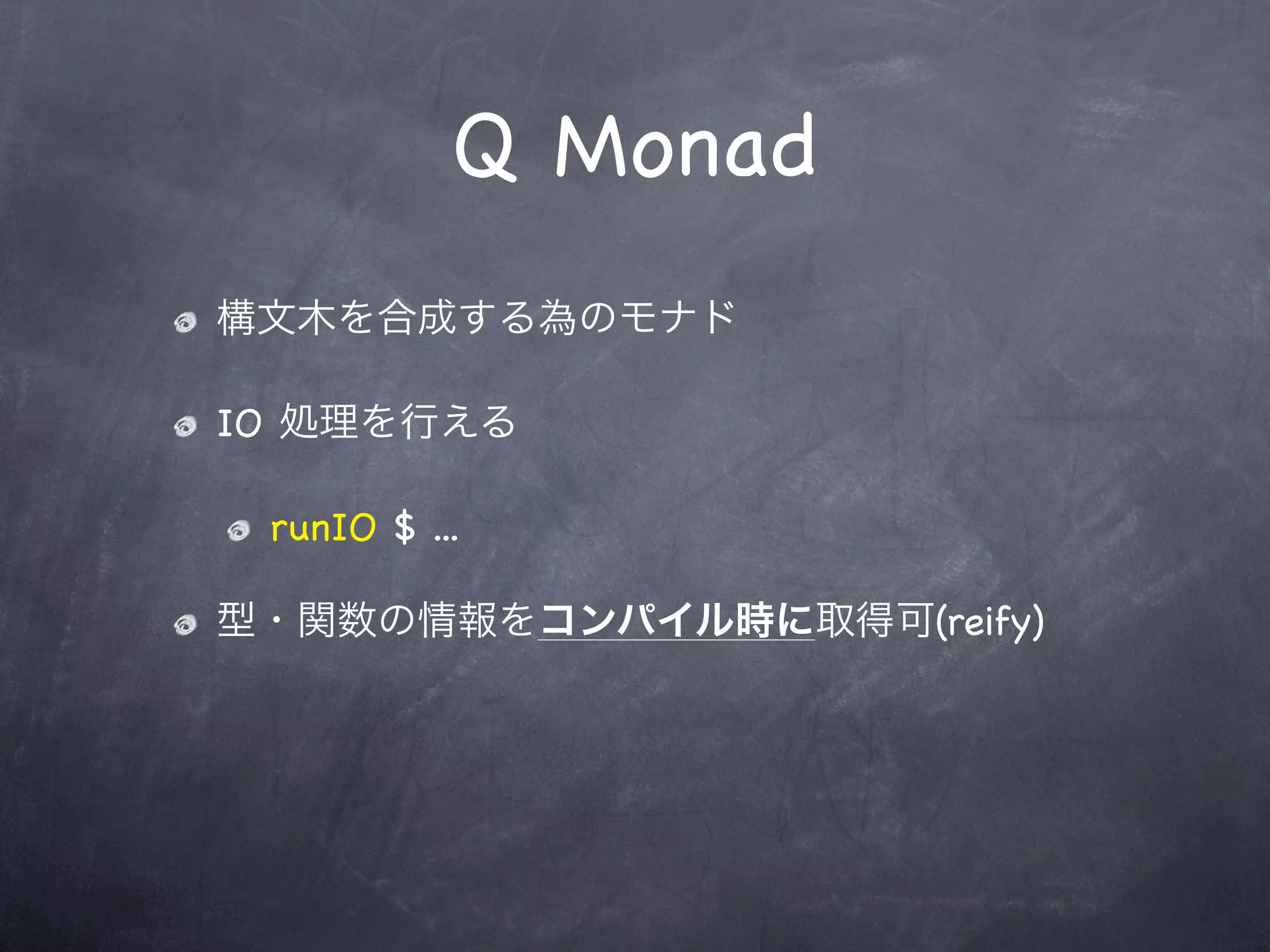 Q Monad

構文木を合成する為のモナド

IO 処理を行える

runIO $ ...

型・関数の情報をコンパイル時に取得可(reify)